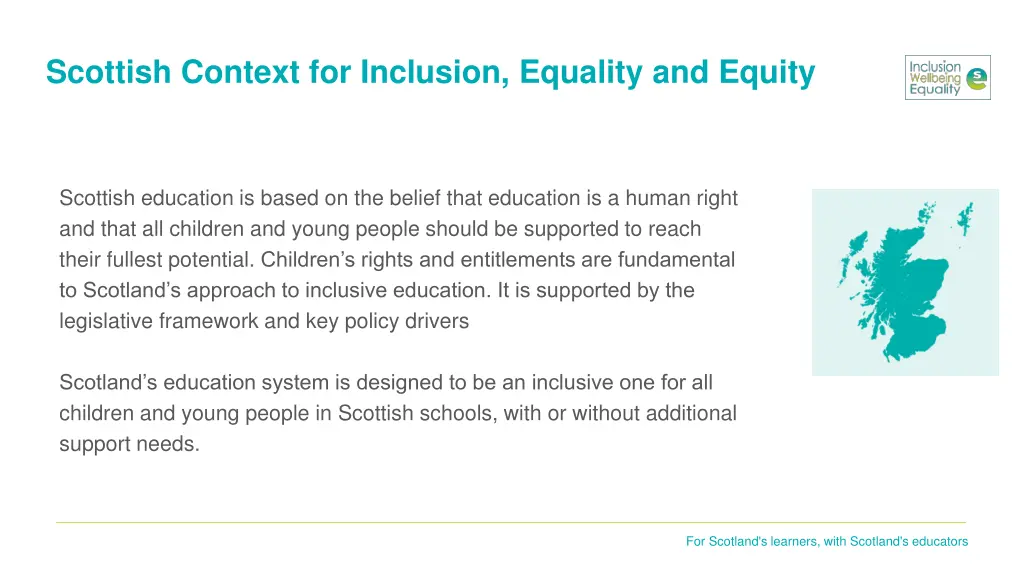 Scottish Context for Inclusion, Equality and Equity

Inclusion
Wellbeing
Equality

Scottish education is based on the belief that education is a human right and that all children and young people should be supported to reach their fullest potential. Children's rights and entitlements are fundamental to Scotland's approach to inclusive education. It is supported by the legislative framework and key policy drivers

Scotland's education system is designed to be an inclusive one for all children and young people in Scottish schools, with or without additional support needs.

For Scotland's learners, with Scotland's educators